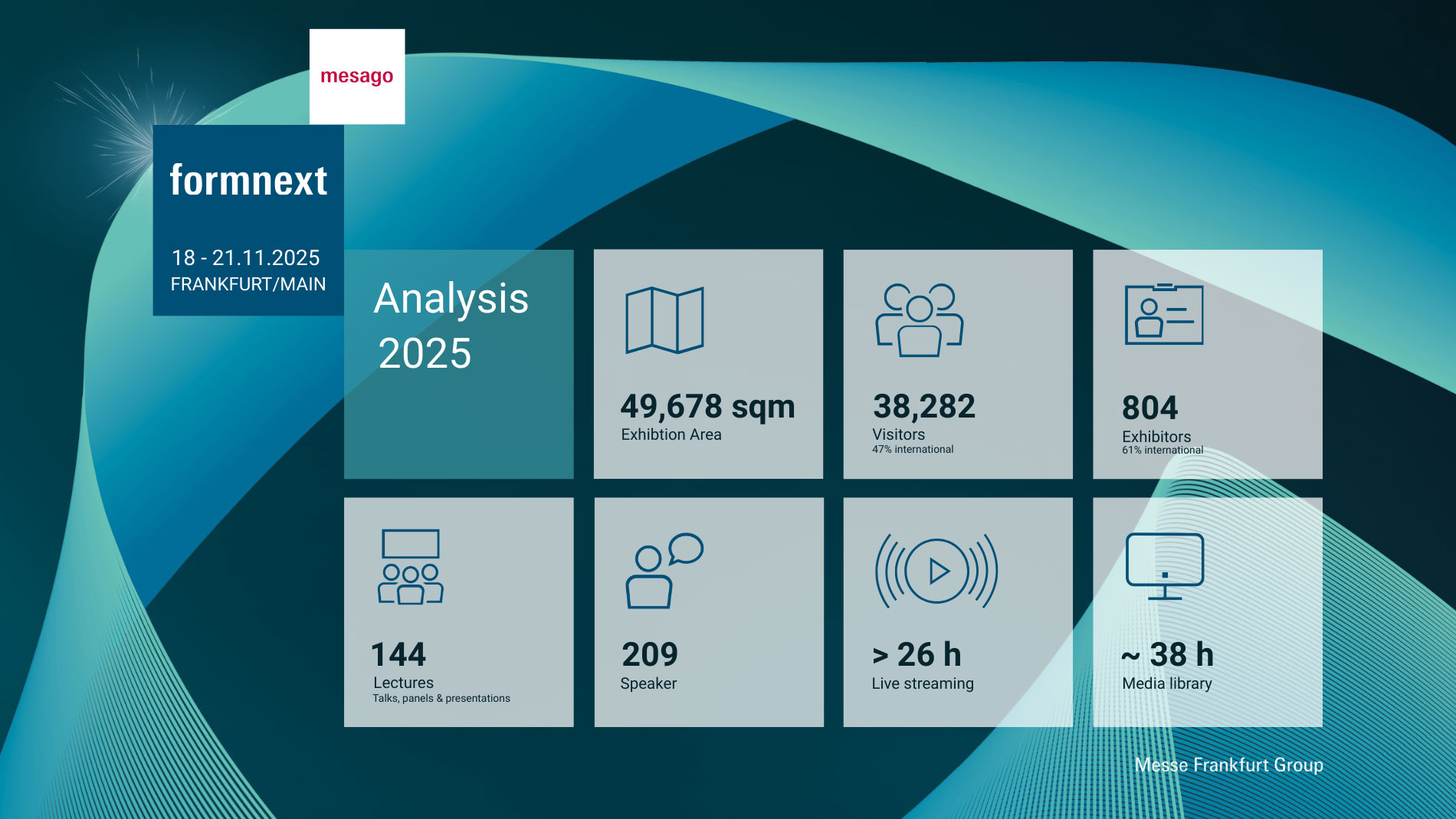 mesago

formnext

18 - 21.11.2025
FRANKFURT/MAIN

Analysis
2025

49,678 sqm
Exhibtion Area

38,282
Visitors
47% international

804
Exhibitors
61% international

144
Lectures
Talks, panels & presentations

209
Speaker

> 26 h
Live streaming

~ 38 h
Media library

Messe Frankfurt Group